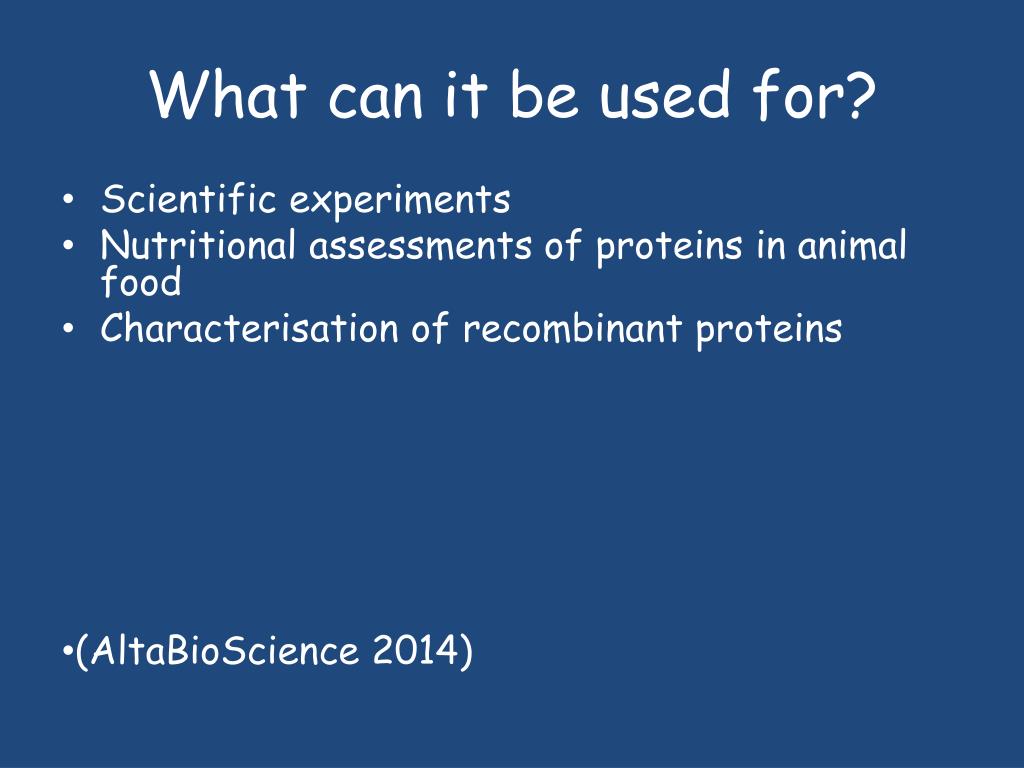 What can it be used for?

• Scientific experiments
• Nutritional assessments of proteins in animal food
• Characterisation of recombinant proteins

•(AltaBioScience 2014)